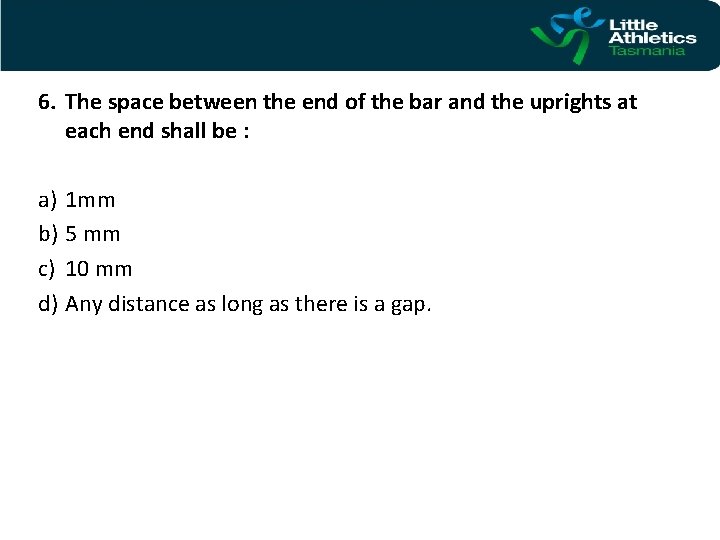 Little Athletics Tasmania

6. The space between the end of the bar and the uprights at each end shall be :

a) 1mm
b) 5 mm
c) 10 mm
d) Any distance as long as there is a gap.